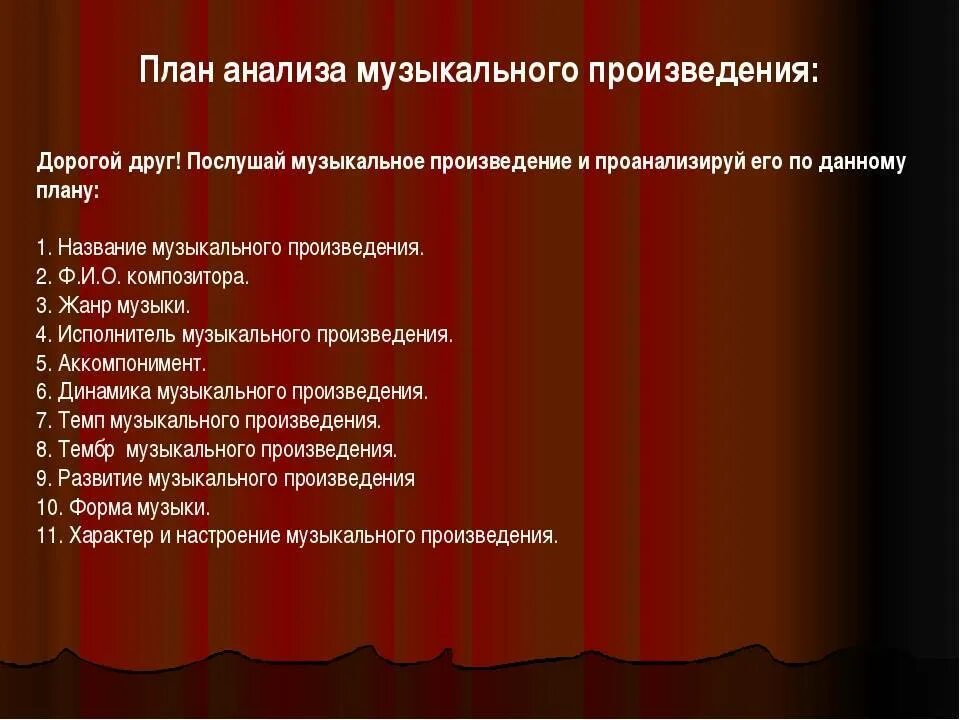 План анализа музыкального произведения:

Дорогой друг! Послушай музыкальное произведение и проанализируй его по данному плану:

1. Название музыкального произведения.
2. Ф.И.О. композитора.
3. Жанр музыки.
4. Исполнитель музыкального произведения.
5. Аккомпонимент.
6. Динамика музыкального произведения.
7. Темп музыкального произведения.
8. Тембр музыкального произведения.
9. Развитие музыкального произведения
10. Форма музыки.
11. Характер и настроение музыкального произведения.